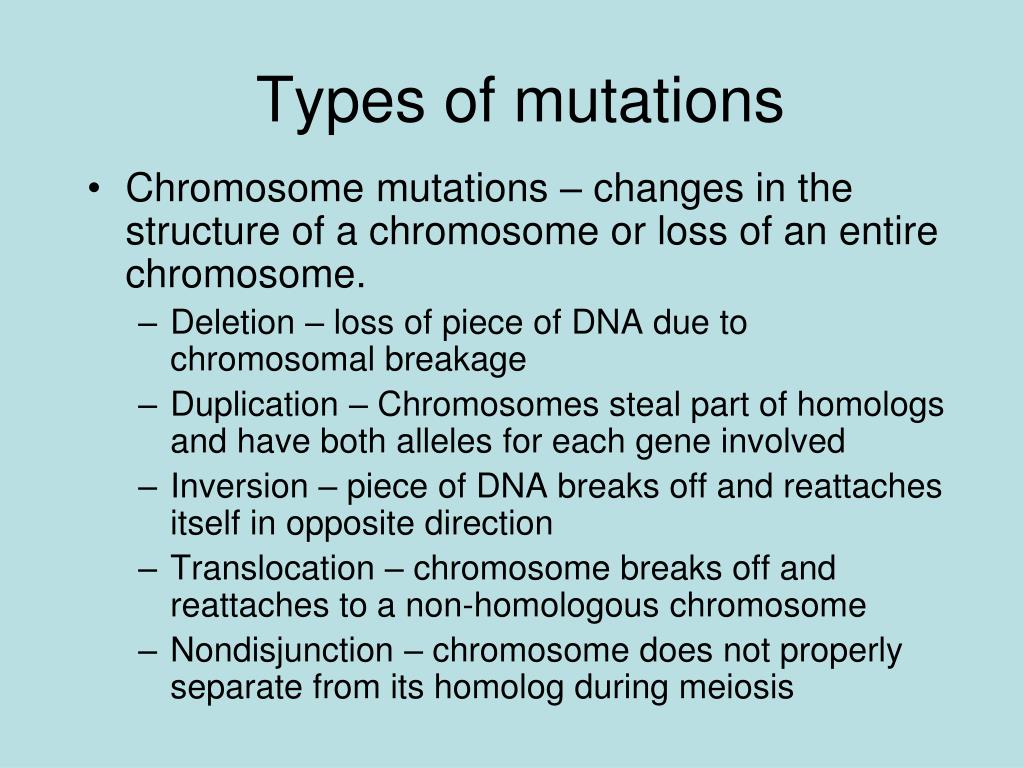 Types of mutations

• Chromosome mutations – changes in the structure of a chromosome or loss of an entire chromosome.
– Deletion – loss of piece of DNA due to chromosomal breakage
– Duplication – Chromosomes steal part of homologs and have both alleles for each gene involved
– Inversion – piece of DNA breaks off and reattaches itself in opposite direction
– Translocation – chromosome breaks off and reattaches to a non-homologous chromosome
– Nondisjunction – chromosome does not properly separate from its homolog during meiosis